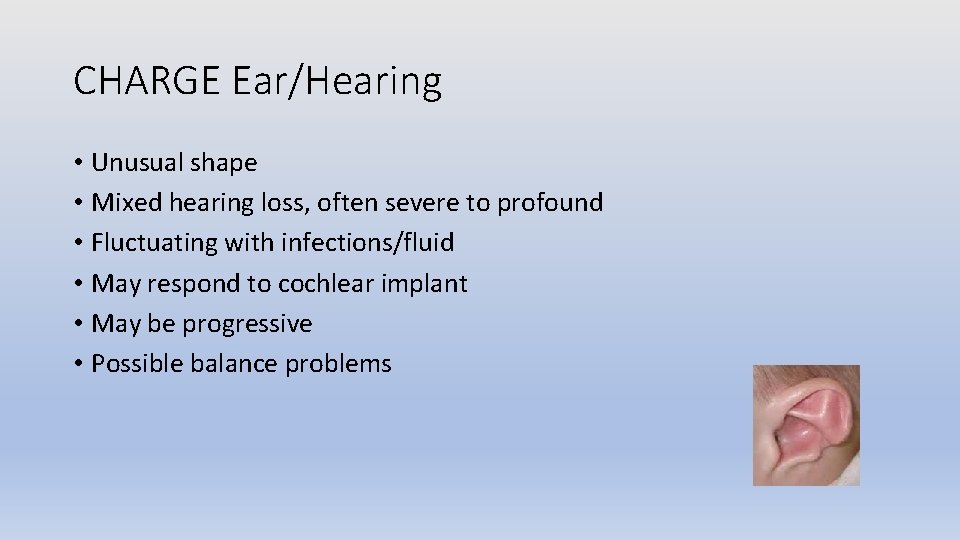 CHARGE Ear/Hearing

• Unusual shape
• Mixed hearing loss, often severe to profound
• Fluctuating with infections/fluid
• May respond to cochlear implant
• May be progressive
• Possible balance problems